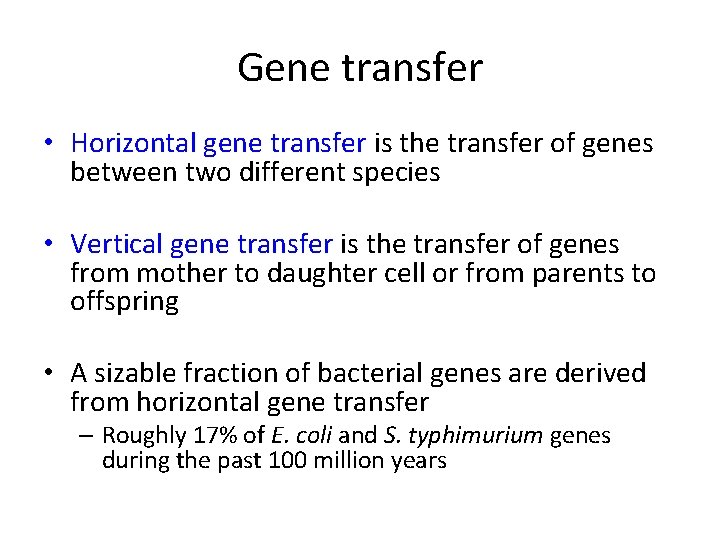 Gene transfer

• Horizontal gene transfer is the transfer of genes between two different species

• Vertical gene transfer is the transfer of genes from mother to daughter cell or from parents to offspring

• A sizable fraction of bacterial genes are derived from horizontal gene transfer
– Roughly 17% of E. coli and S. typhimurium genes during the past 100 million years